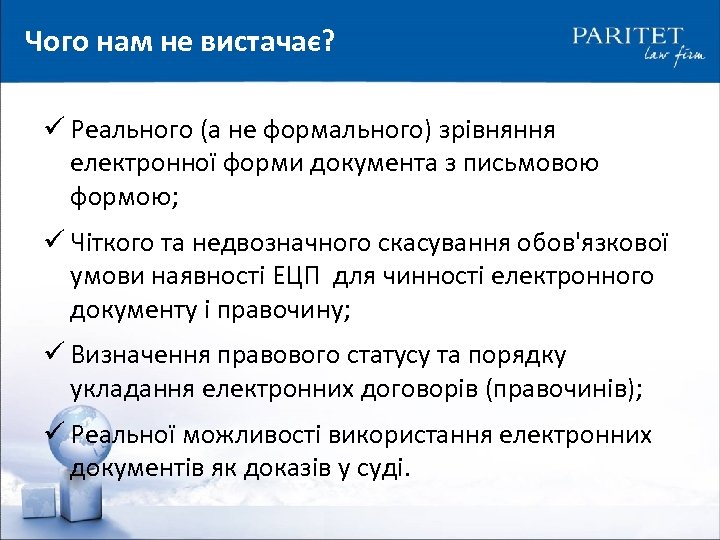 Чого нам не вистачає?

PARITET
law firm

✓ Реального (а не формального) зрівняння електронної форми документа з письмовою формою;

✓ Чіткого та недвозначного скасування обов'язкової умови наявності ЕЦП для чинності електронного документу і правочину;

✓ Визначення правового статусу та порядку укладання електронних договорів (правочинів);

✓ Реальної можливості використання електронних документів як доказів у суді.